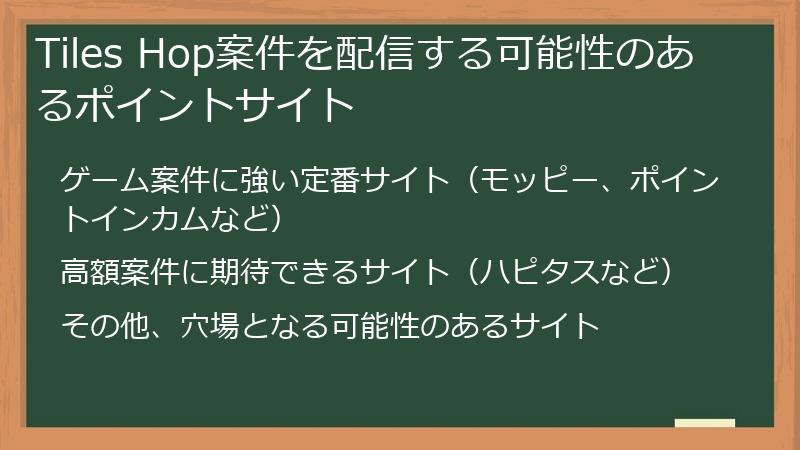 Tiles Hop案件を配信する可能性のあるポイントサイト

ゲーム案件に強い定番サイト（モッピー、ポイントインカムなど）

高額案件に期待できるサイト（ハピタスなど）

その他、穴場となる可能性のあるサイト